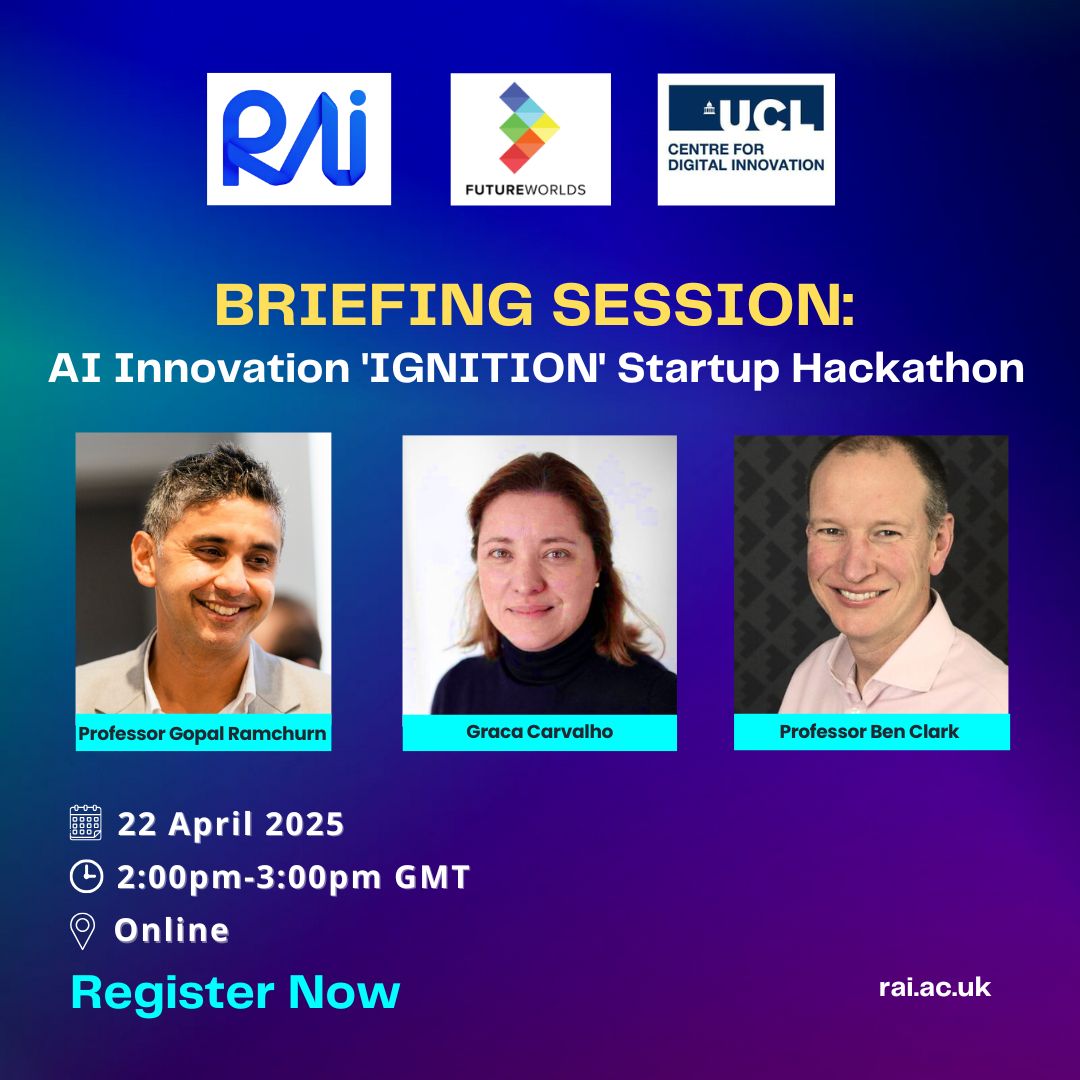 RAi

FUTUREWORLDS

UCL
CENTRE FOR DIGITAL INNOVATION

BRIEFING SESSION:
AI Innovation 'IGNITION' Startup Hackathon

Professor Gopal Ramchurn

Graca Carvalho

Professor Ben Clark

22 April 2025
2:00pm-3:00pm GMT
Online

Register Now

rai.ac.uk